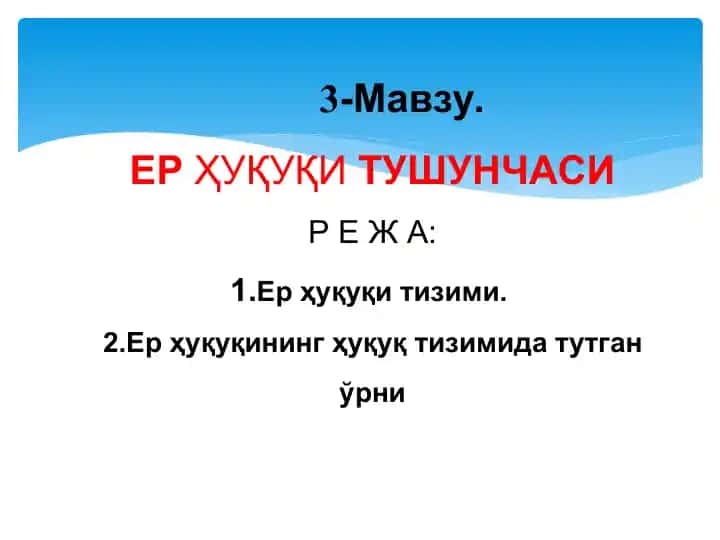 3-Мавзу.

ЕР ҲУҚУҚИ ТУШУНЧАСИ

Р Е Ж А:

1.Ер ҳуқуқи тизими.

2.Ер ҳуқуқининг ҳуқуқ тизимида тутган ўрни